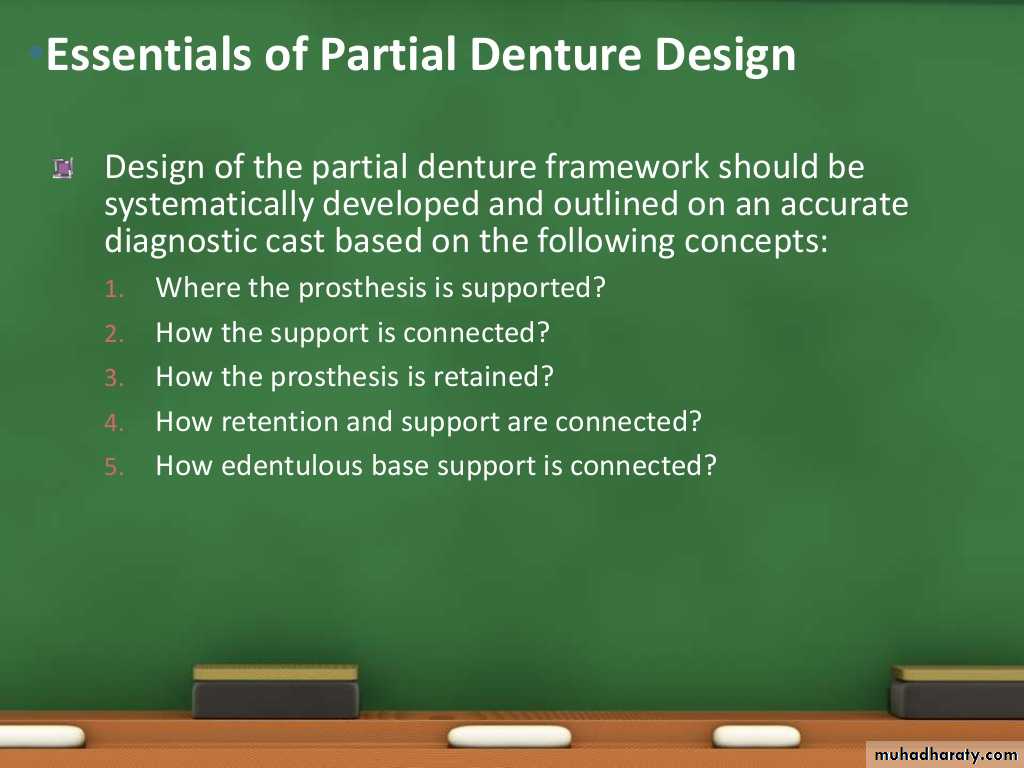 Essentials of Partial Denture Design

Design of the partial denture framework should be systematically developed and outlined on an accurate diagnostic cast based on the following concepts:

1. Where the prosthesis is supported?
2. How the support is connected?
3. How the prosthesis is retained?
4. How retention and support are connected?
5. How edentulous base support is connected?

muhadharaty.com